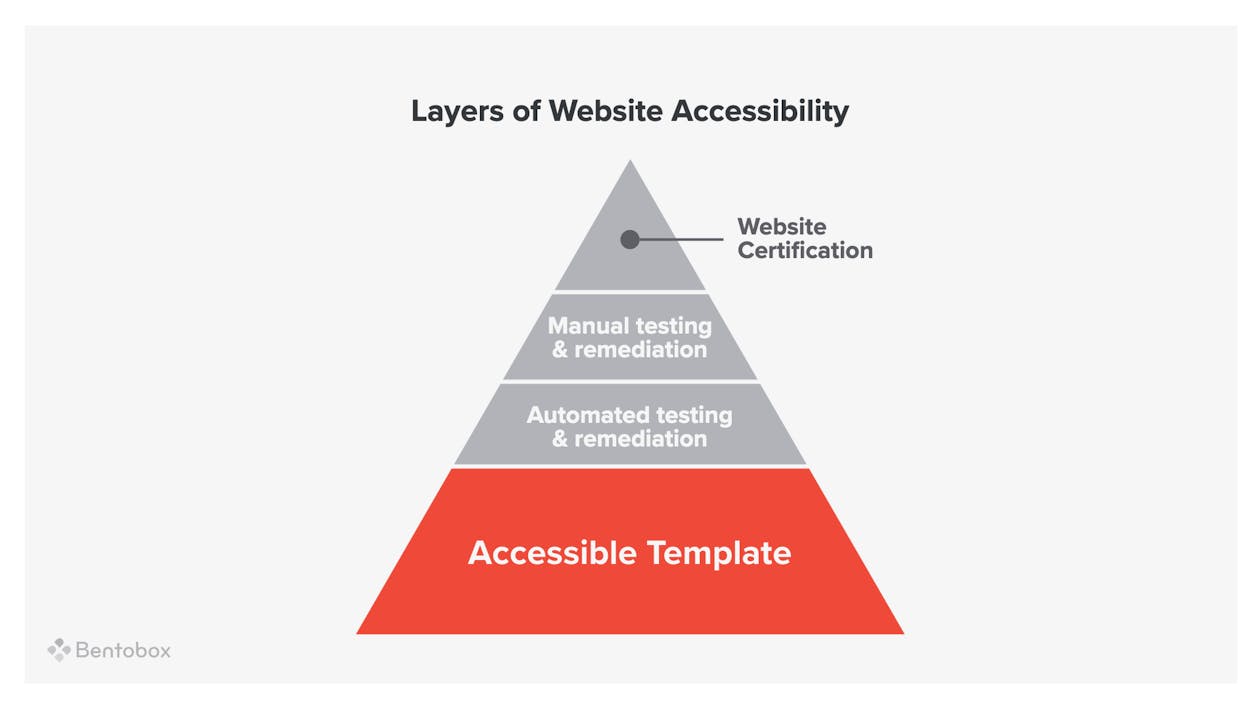 Layers of Website Accessibility

Website Certification

Manual testing & remediation

Automated testing & remediation

Accessible Template

Bentobox